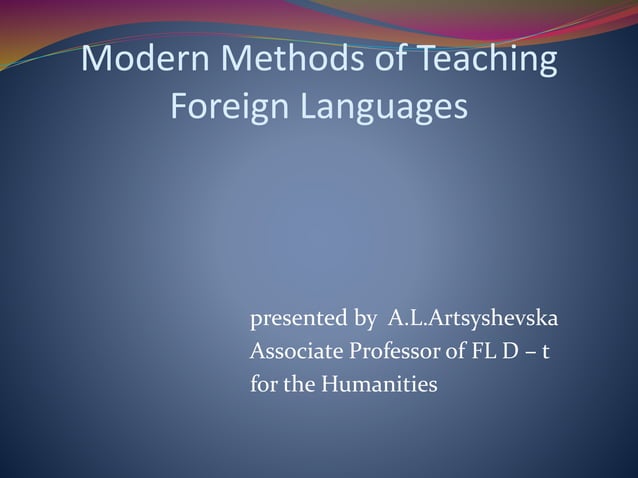 Modern Methods of Teaching Foreign Languages

presented by A.L.Artsyshevska
Associate Professor of FL D – t
for the Humanities